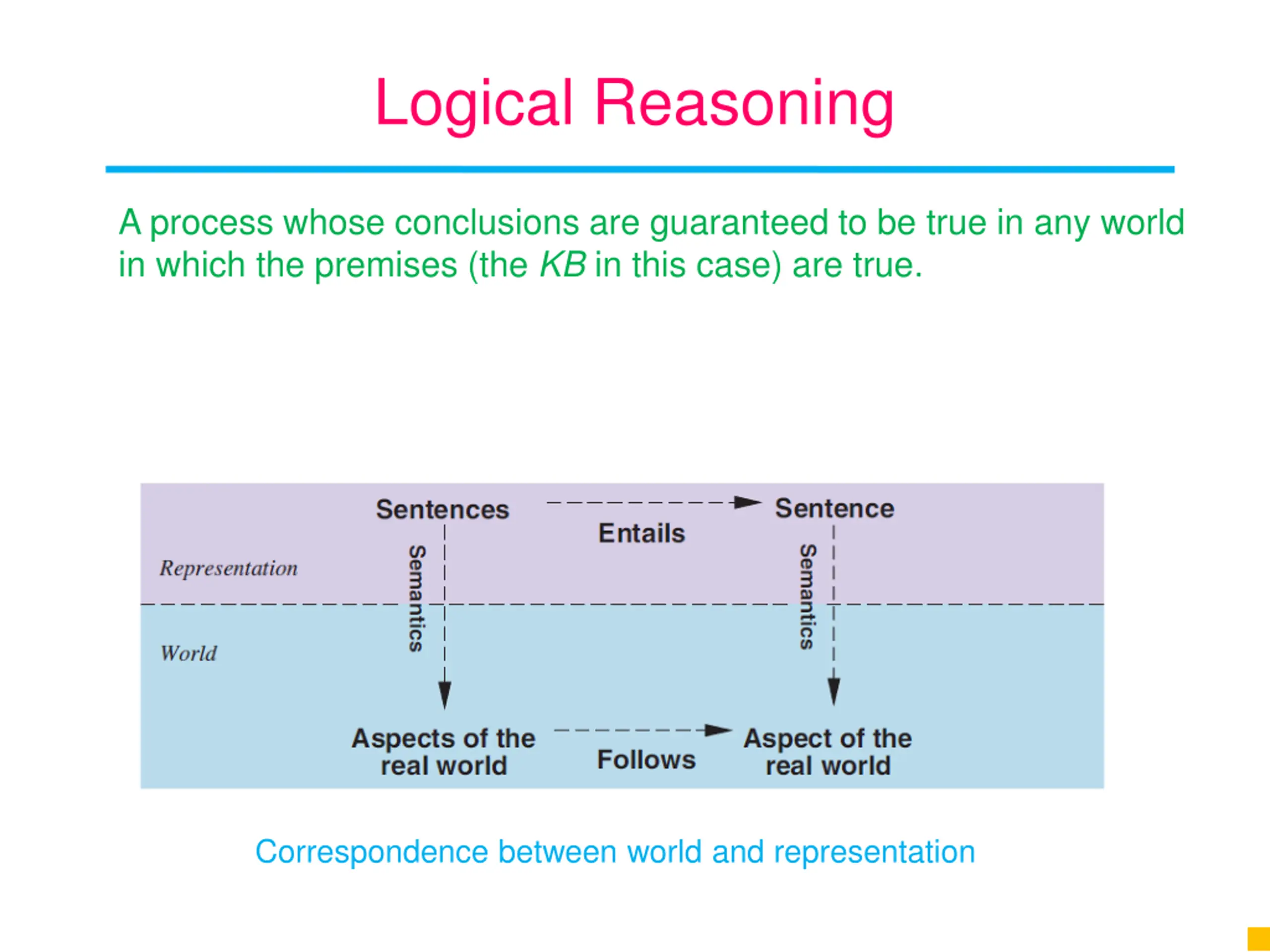 Logical Reasoning

A process whose conclusions are guaranteed to be true in any world in which the premises (the KB in this case) are true.

Sentences

Entails

Sentence

Representation

Semantics

Semantics

World

Aspects of the real world

Follows

Aspect of the real world

Correspondence between world and representation